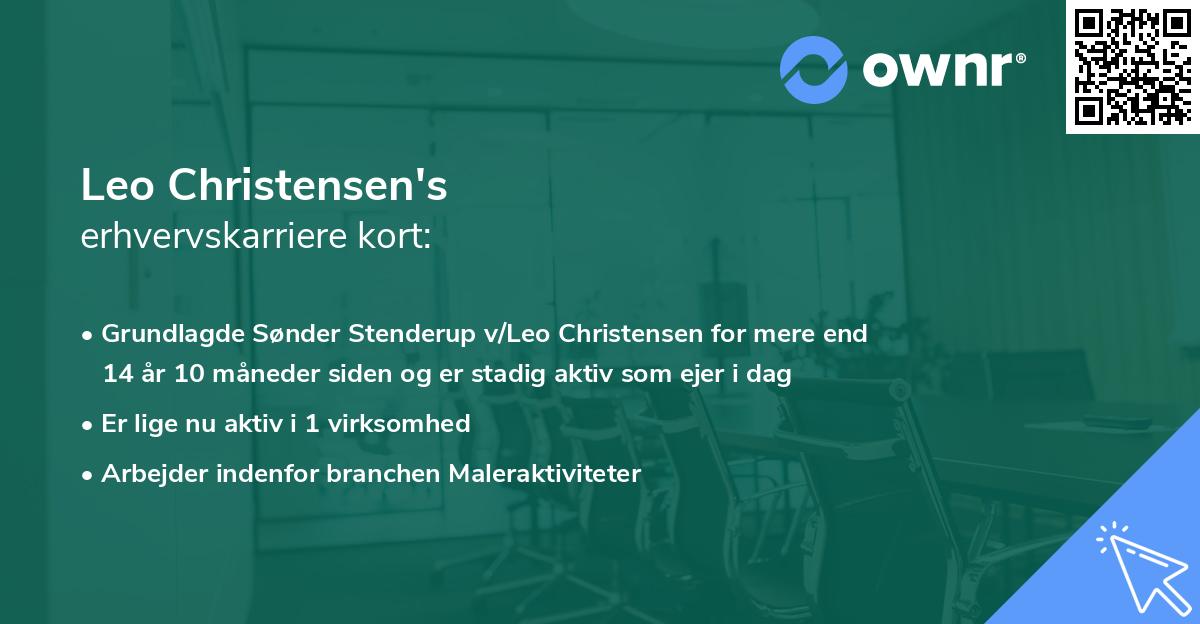 ownr®

Leo Christensen's
erhvervskarriere kort:

• Grundlagde Sønder Stenderup v/Leo Christensen for mere end 14 år 10 måneder siden og er stadig aktiv som ejer i dag
• Er lige nu aktiv i 1 virksomhed
• Arbejder indenfor branchen Maleraktiviteter